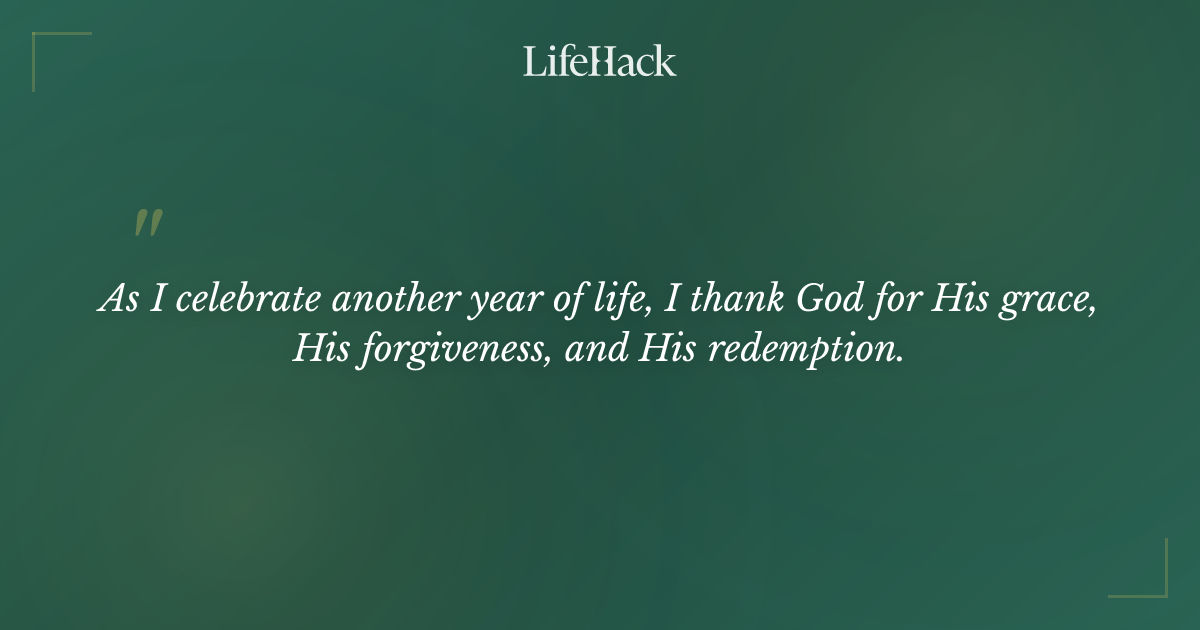 LifeHack

"

As I celebrate another year of life, I thank God for His grace, His forgiveness, and His redemption.